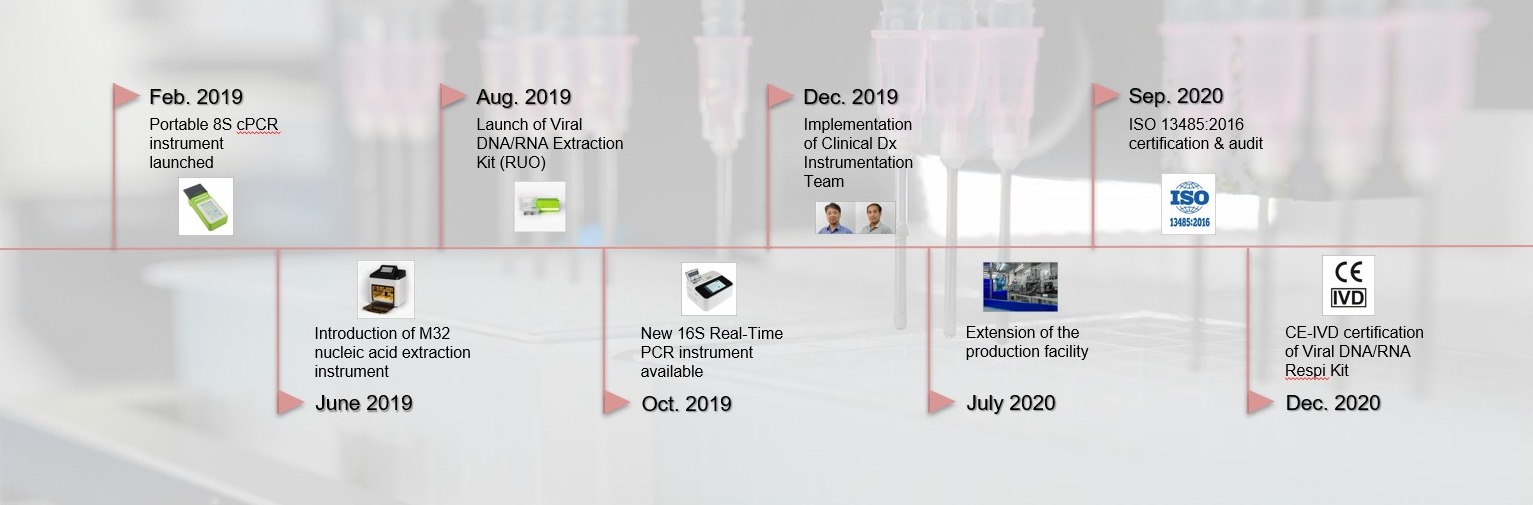 Feb. 2019
Portable 8S cPCR instrument launched

Aug. 2019
Launch of Viral DNA/RNA Extraction Kit (RUO)

Dec. 2019
Implementation of Clinical Dx Instrumentation Team

Sep. 2020
ISO 13485:2016 certification & audit

ISO
13485:2016

Introduction of M32 nucleic acid extraction instrument
June 2019

New 16S Real-Time PCR instrument available
Oct. 2019

Extension of the production facility
July 2020

CE
IVD
CE-IVD certification of Viral DNA/RNA Respi Kit
Dec. 2020